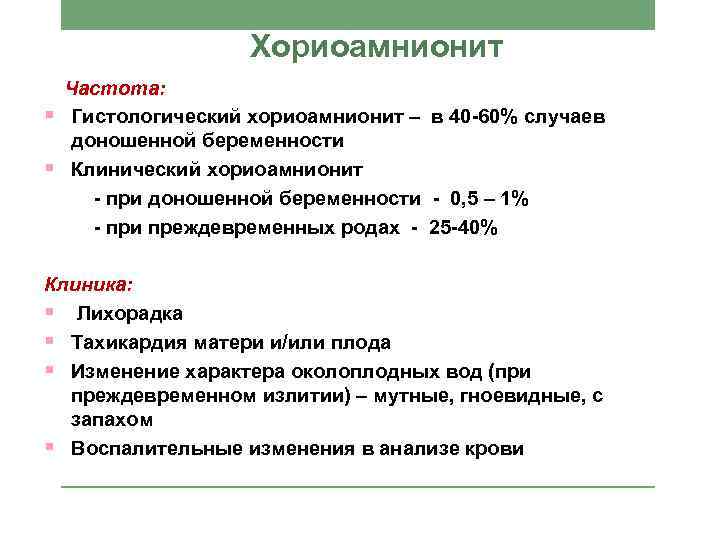 Хориоамнионит

Частота:

Гистологический хориоамнионит – в 40-60% случаев доношенной беременности

Клинический хориоамнионит

- при доношенной беременности - 0,5 – 1%

- при преждевременных родах - 25-40%

Клиника:

Лихорадка

Тахикардия матери и/или плода

Изменение характера околоплодных вод (при преждевременном излитии) – мутные, гноевидные, с запахом

Воспалительные изменения в анализе крови